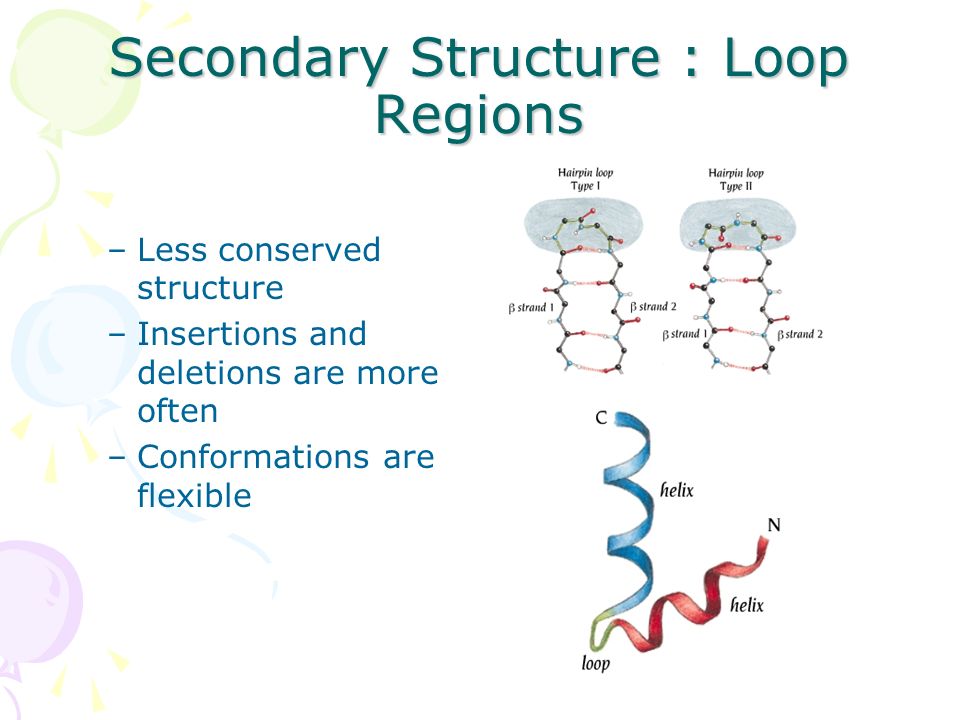 Secondary Structure : Loop Regions

– Less conserved structure
– Insertions and deletions are more often
– Conformations are flexible

Hairpin loop
Type I

Hairpin loop
Type II

β strand 1
β strand 2
β strand 1
β strand 2

C
helix
N
helix
loop